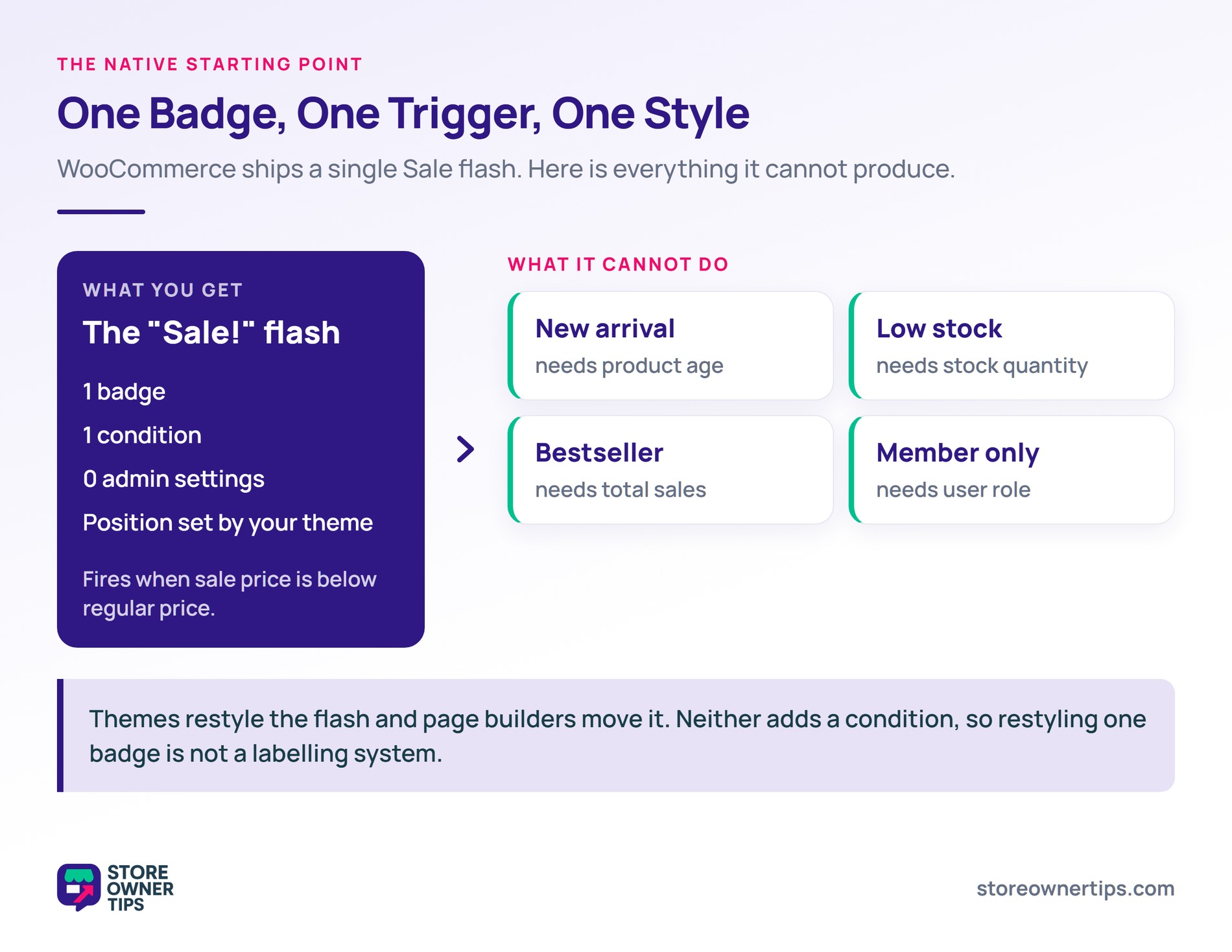 THE NATIVE STARTING POINT

One Badge, One Trigger, One Style

WooCommerce ships a single Sale flash. Here is everything it cannot produce.

WHAT YOU GET

The "Sale!" flash

1 badge

1 condition

0 admin settings

Position set by your theme

Fires when sale price is below regular price.

WHAT IT CANNOT DO

New arrival
needs product age

Low stock
needs stock quantity

Bestseller
needs total sales

Member only
needs user role

Themes restyle the flash and page builders move it. Neither adds a condition, so restyling one badge is not a labelling system.

STORE OWNER TIPS

storeownertips.com